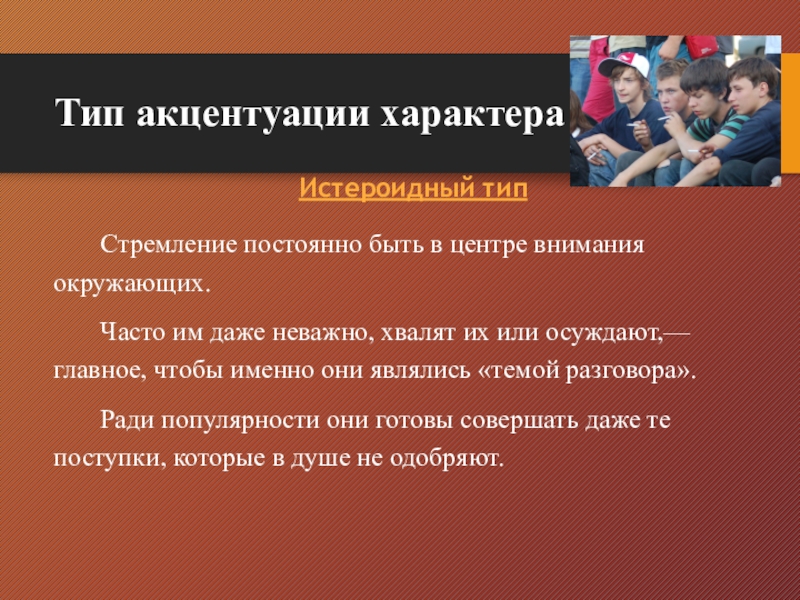 Тип акцентуации характера

Истероидный тип

Стремление постоянно быть в центре внимания окружающих.

Часто им даже неважно, хвалят их или осуждают,— главное, чтобы именно они являлись «темой разговора».

Ради популярности они готовы совершать даже те поступки, которые в душе не одобряют.